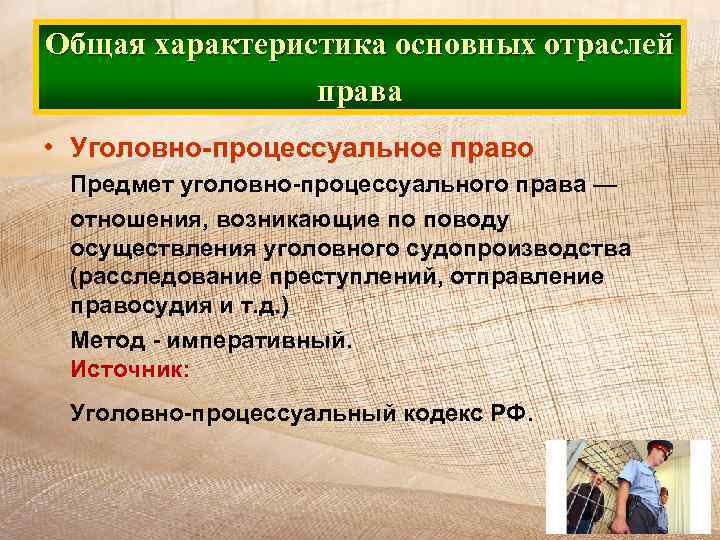 Общая характеристика основных отраслей права

• Уголовно-процессуальное право

Предмет уголовно-процессуального права — отношения, возникающие по поводу осуществления уголовного судопроизводства (расследование преступлений, отправление правосудия и т.д.)

Метод - императивный.

Источник:

Уголовно-процессуальный кодекс РФ.